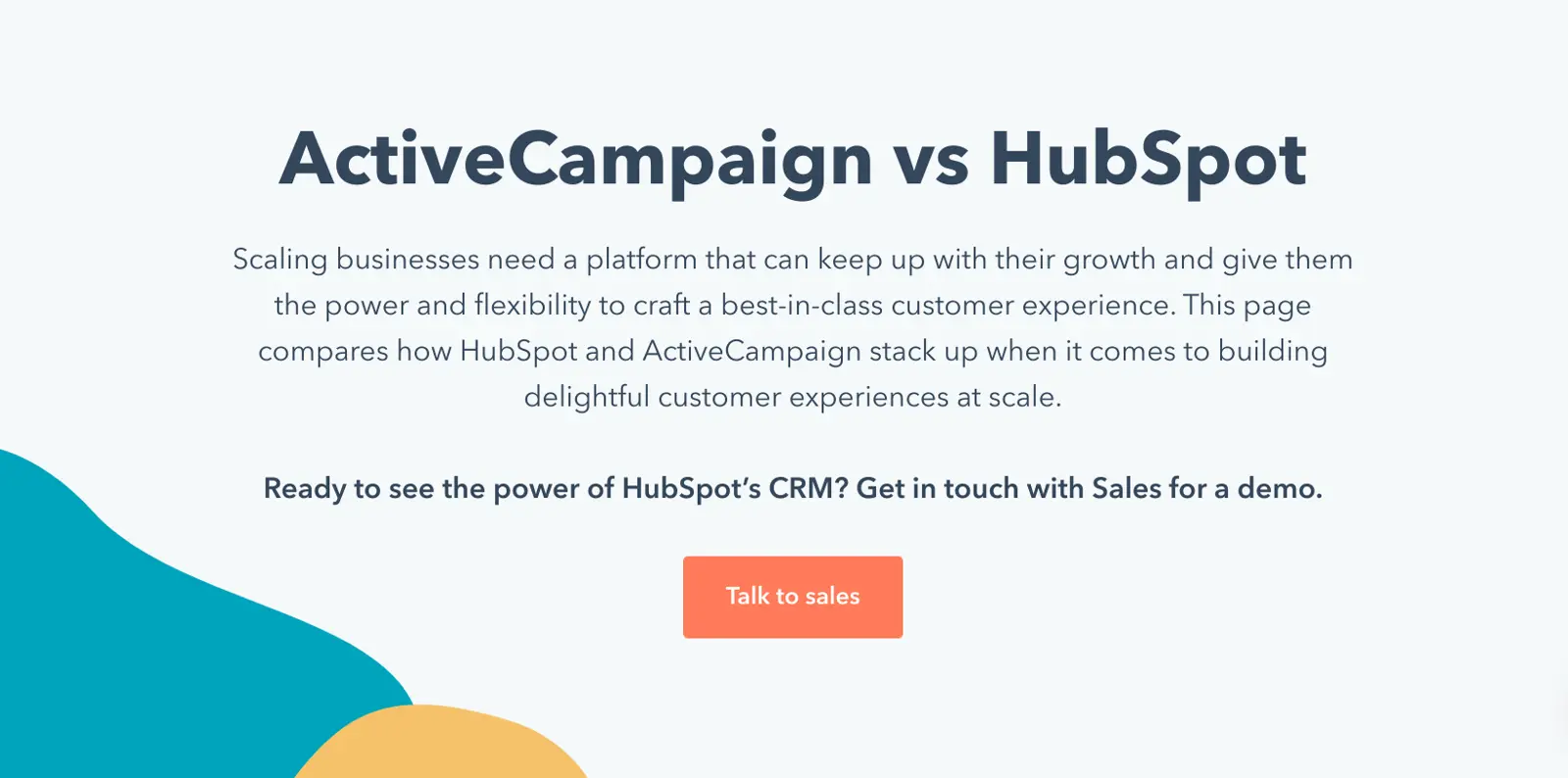 ActiveCampaign vs HubSpot

Scaling businesses need a platform that can keep up with their growth and give them the power and flexibility to craft a best-in-class customer experience. This page compares how HubSpot and ActiveCampaign stack up when it comes to building delightful customer experiences at scale.

Ready to see the power of HubSpot's CRM? Get in touch with Sales for a demo.

Talk to sales